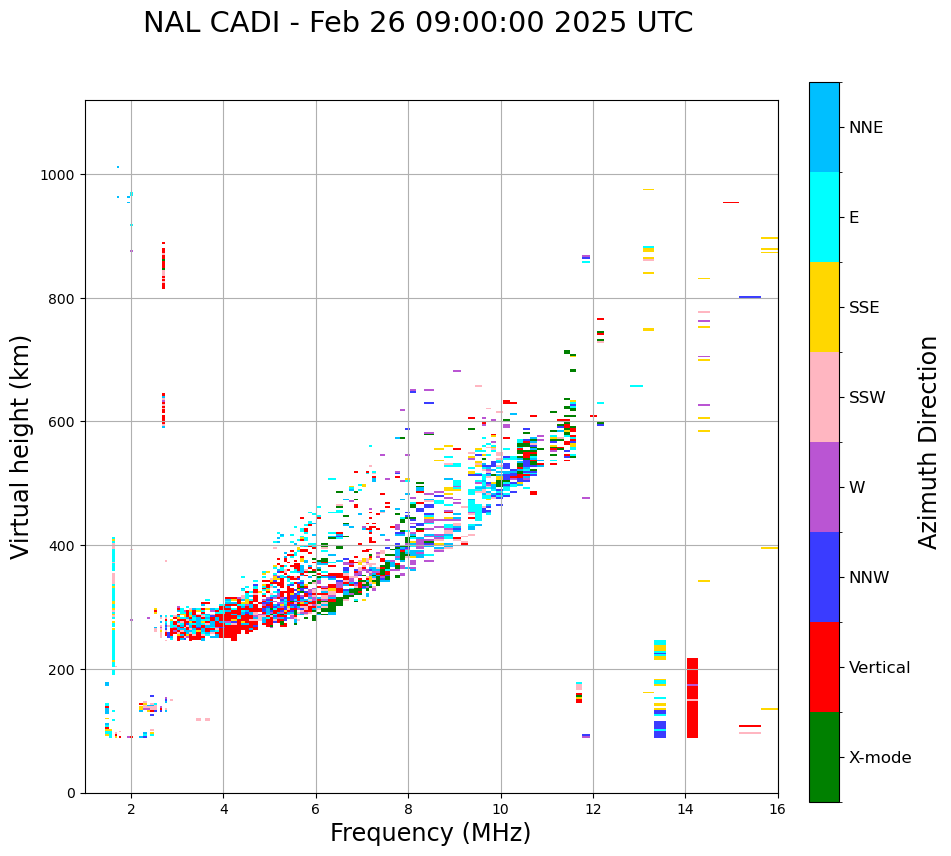 NAL CADI - Feb 26 09:00:00 2025 UTC

Virtual height (km)

1000
800
600
400
200
0

2
4
6
8
10
12
14
16

Frequency (MHz)

NNE
E
SSE
SSW
W
NNW
Vertical
X-mode

Azimuth Direction